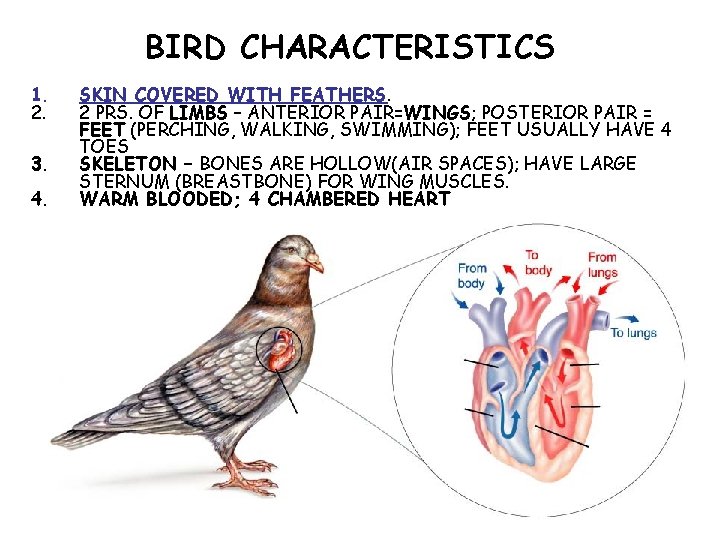 BIRD CHARACTERISTICS

1. SKIN COVERED WITH FEATHERS.
2. 2 PRS. OF LIMBS – ANTERIOR PAIR=WINGS; POSTERIOR PAIR = FEET (PERCHING, WALKING, SWIMMING); FEET USUALLY HAVE 4 TOES
3. SKELETON – BONES ARE HOLLOW(AIR SPACES); HAVE LARGE STERNUM (BREASTBONE) FOR WING MUSCLES.
4. WARM BLOODED; 4 CHAMBERED HEART

From body
To body
From lungs
To lungs